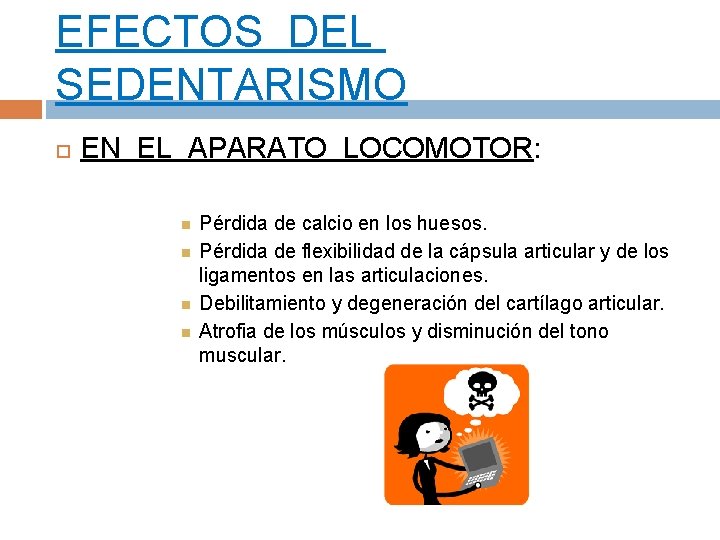 EFECTOS DEL SEDENTARISMO

EN EL APARATO LOCOMOTOR:

Pérdida de calcio en los huesos.

Pérdida de flexibilidad de la cápsula articular y de los ligamentos en las articulaciones.

Debilitamiento y degeneración del cartílago articular.

Atrofia de los músculos y disminución del tono muscular.